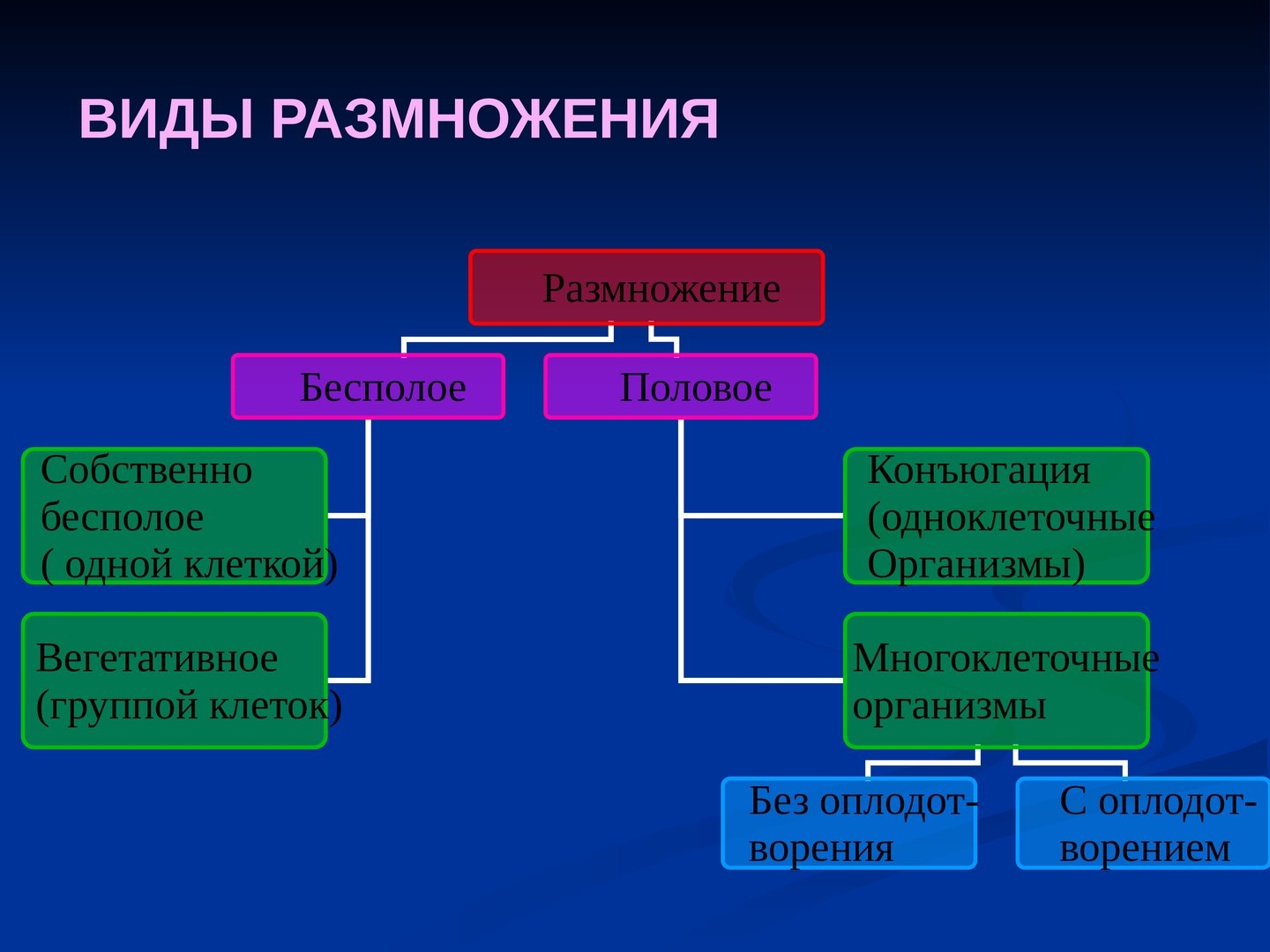 ВИДЫ РАЗМНОЖЕНИЯ

Размножение

Бесполое

Половое

Собственно бесполое ( одной клеткой)

Вегетативное (группой клеток)

Конъюгация (одноклеточные Организмы)

Многоклеточные организмы

Без оплодотворения

С оплодотворением